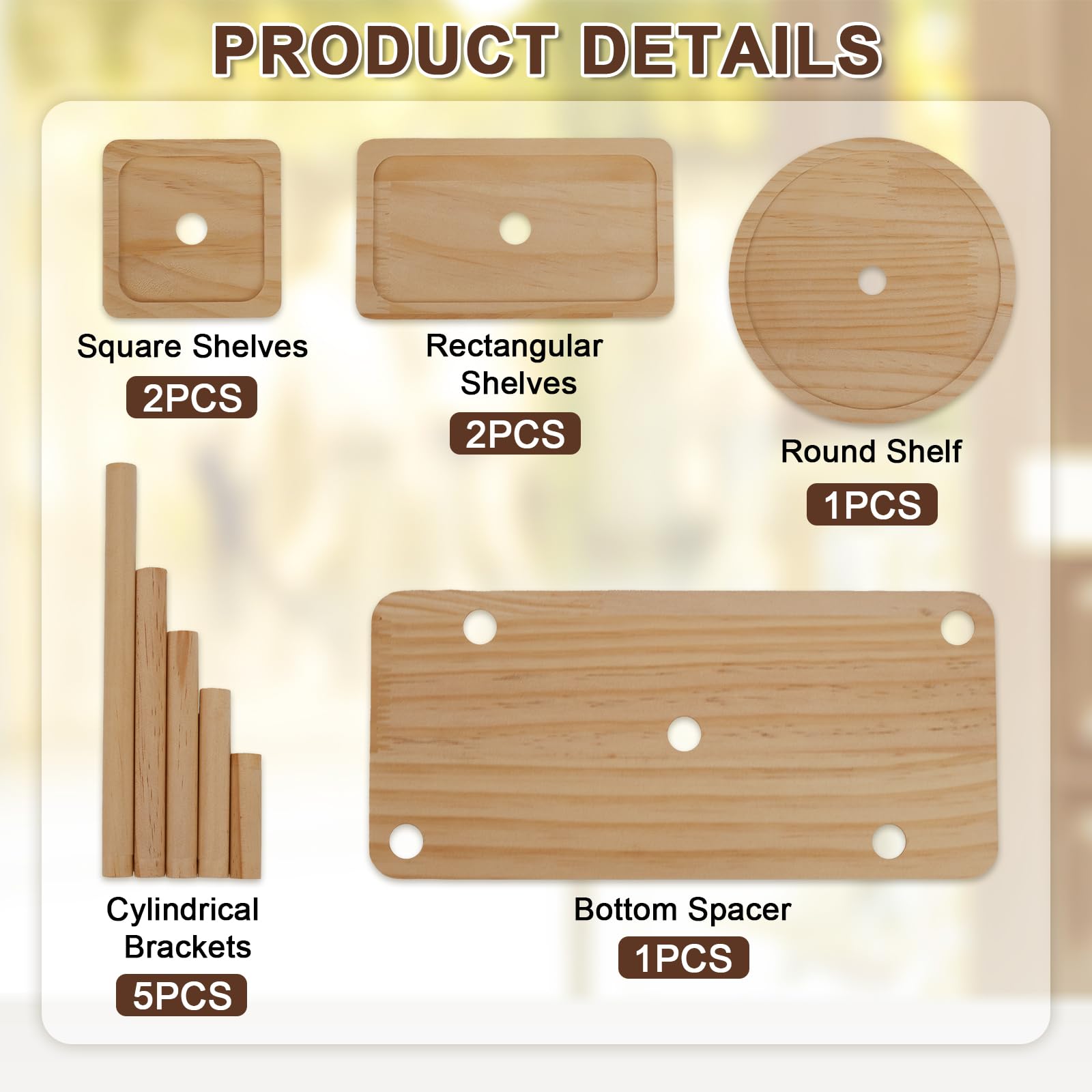 PRODUCT DETAILS

Square Shelves
2PCS

Rectangular Shelves
2PCS

Round Shelf
1PCS

Cylindrical Brackets
5PCS

Bottom Spacer
1PCS